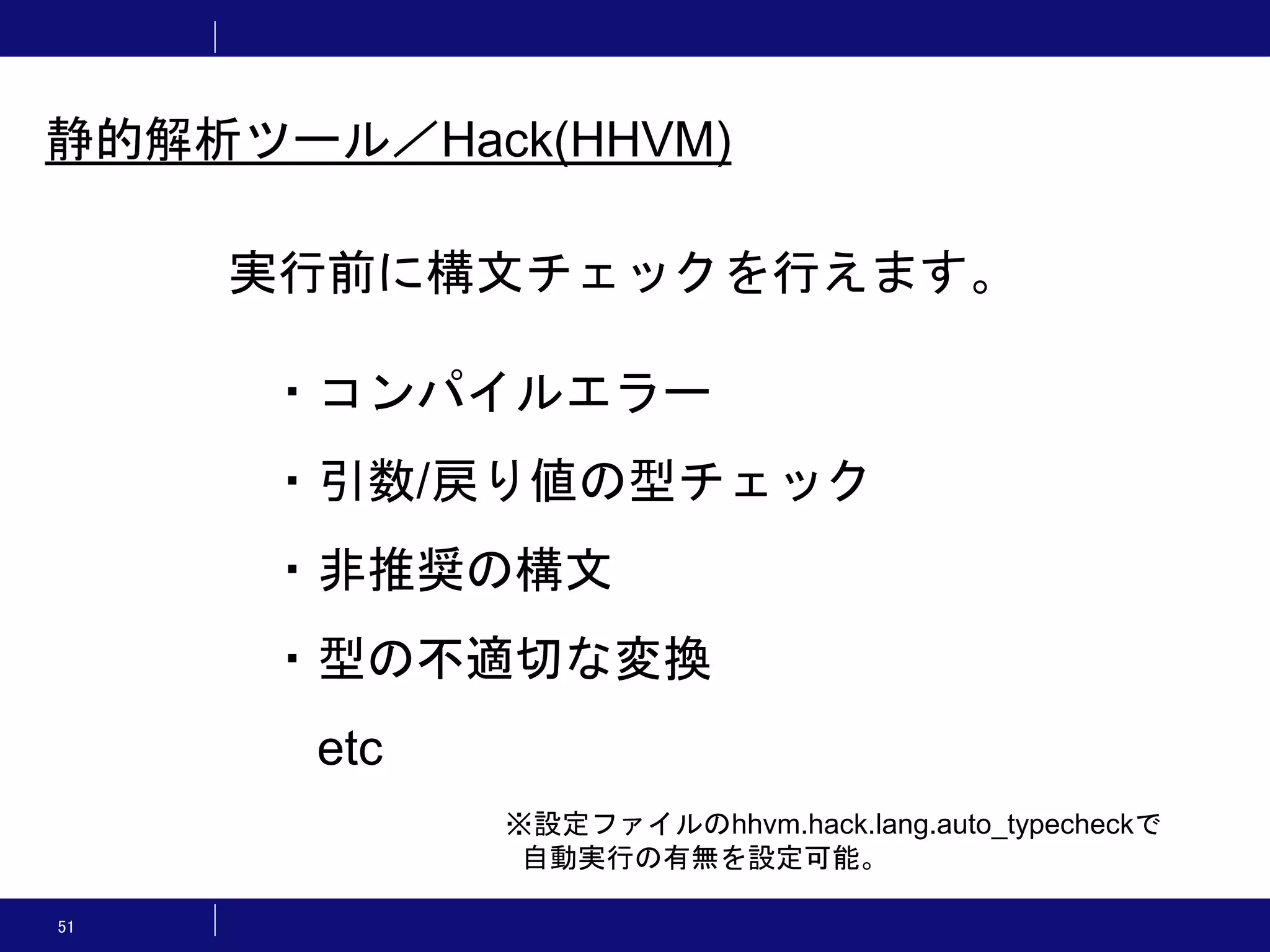 静的解析ツール／Hack(HHVM)

実行前に構文チェックを行えます。

・コンパイルエラー

・引数/戻り値の型チェック

・非推奨の構文

・型の不適切な変換

etc

※設定ファイルのhhvm.hack.lang.auto_typecheckで自動実行の有無を設定可能。

51